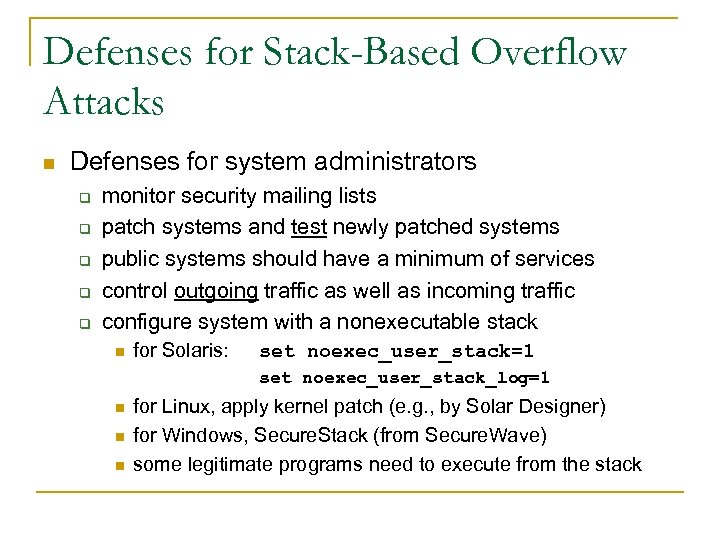 Defenses for Stack-Based Overflow Attacks

Defenses for system administrators

monitor security mailing lists

patch systems and test newly patched systems

public systems should have a minimum of services

control outgoing traffic as well as incoming traffic

configure system with a nonexecutable stack

for Solaris: set noexec_user_stack=1
set noexec_user_stack_log=1

for Linux, apply kernel patch (e.g., by Solar Designer)

for Windows, SecureStack (from SecureWave)

some legitimate programs need to execute from the stack